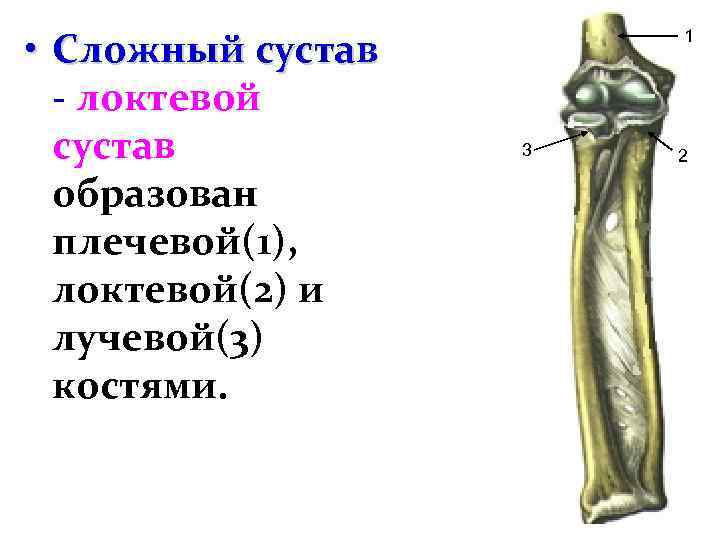 • Сложный сустав - локтевой сустав образован плечевой(1), локтевой(2) и лучевой(3) костями.

1

3

2